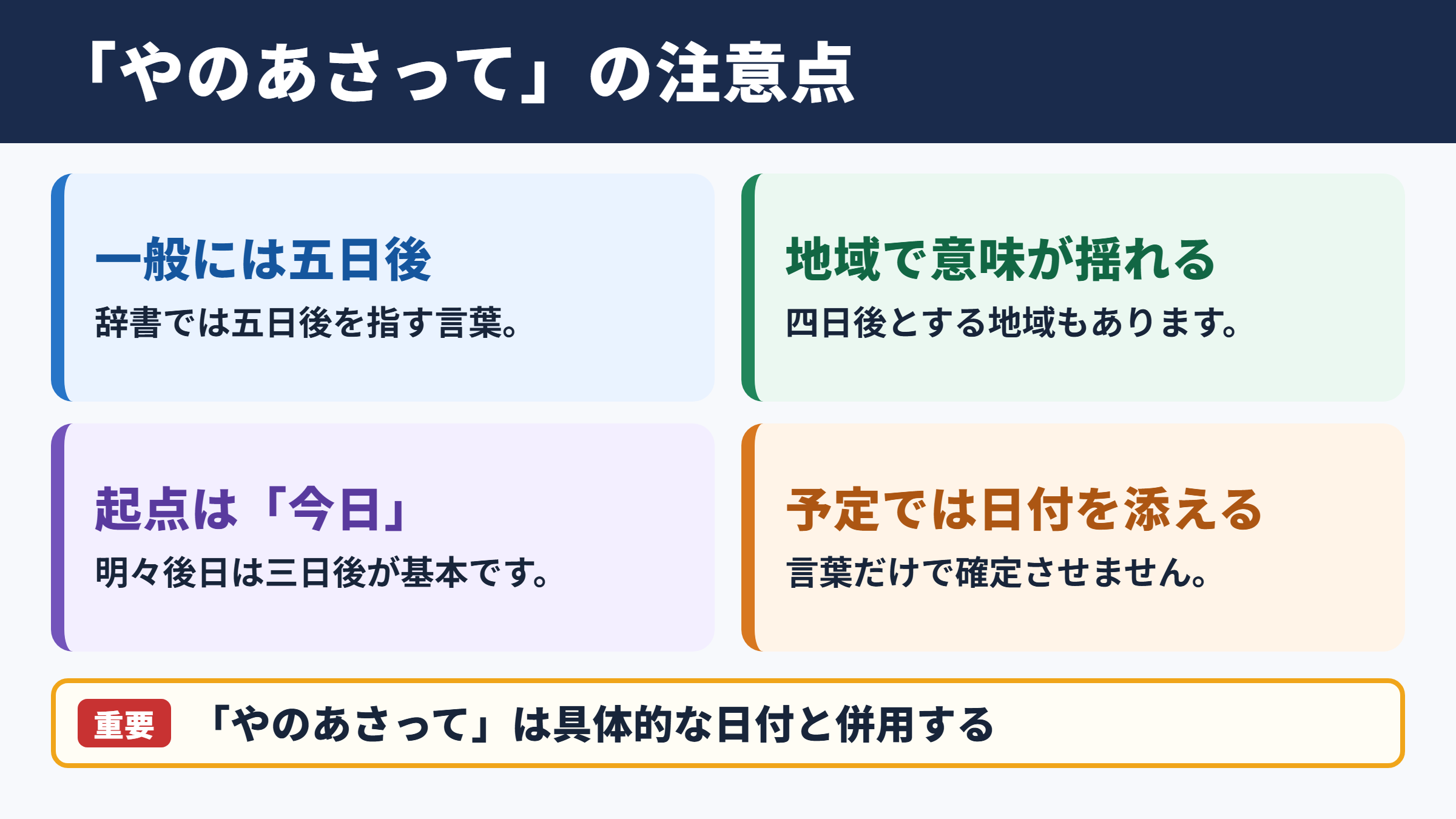 「やのあさって」の注意点

一般には五日後

辞書では五日後を指す言葉。

地域で意味が揺れる

四日後とする地域もあります。

起点は「今日」

明々後日は三日後が基本です。

予定では日付を添える

言葉だけで確定させません。

重要 「やのあさって」は具体的な日付と併用する